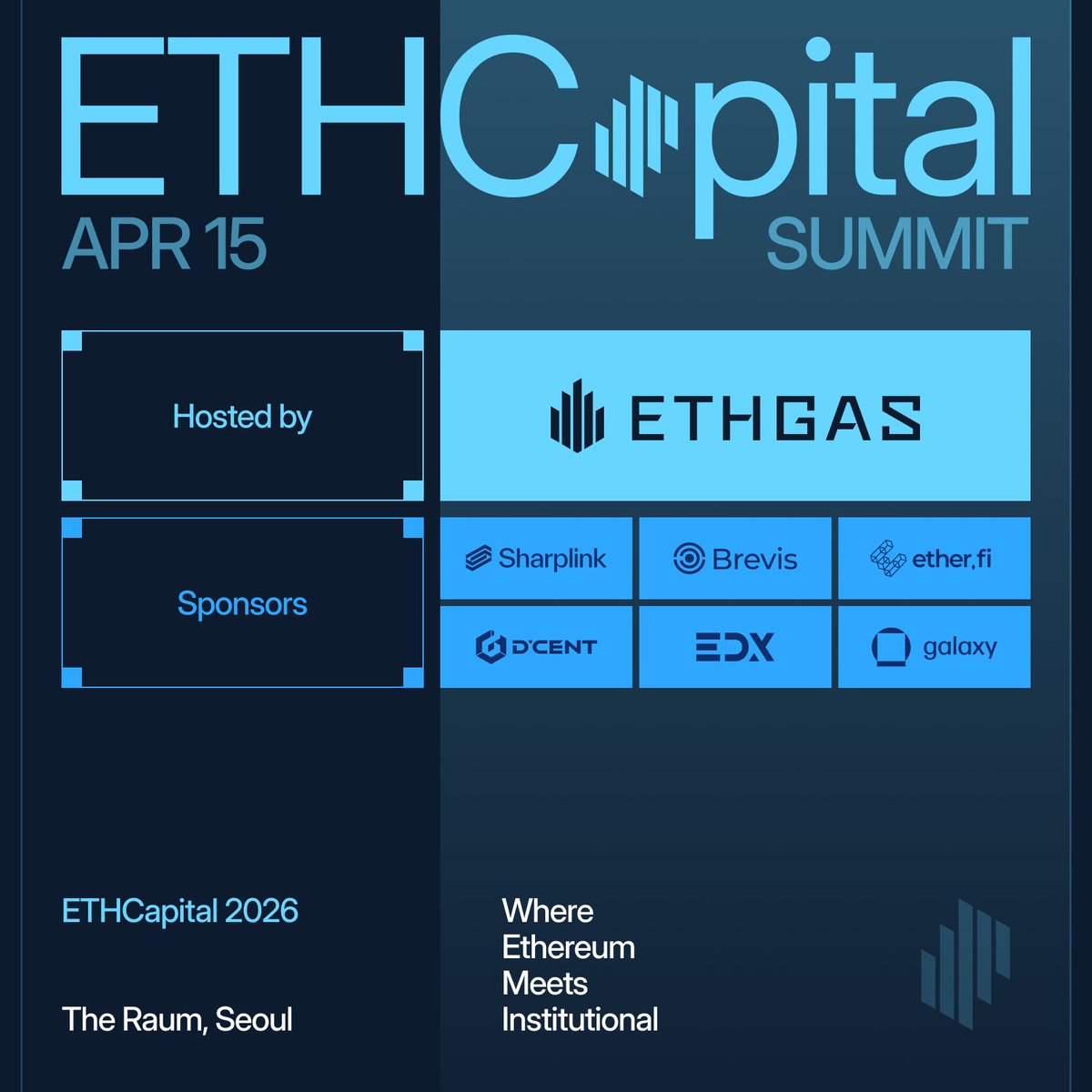 ETHCapital
APR 15
SUMMIT

Hosted by
ETHGAS

Sponsors
Sharplink
Brevis
ether.fi
D'CENT
EDX
galaxy

ETHCapital 2026

The Raum, Seoul

Where Ethereum Meets Institutional